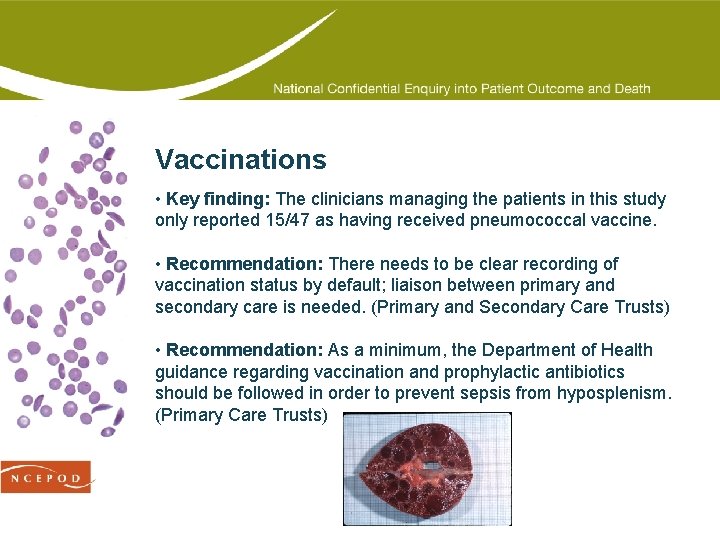 National Confidential Enquiry into Patient Outcome and Death

Vaccinations

• Key finding: The clinicians managing the patients in this study only reported 15/47 as having received pneumococcal vaccine.

• Recommendation: There needs to be clear recording of vaccination status by default; liaison between primary and secondary care is needed. (Primary and Secondary Care Trusts)

• Recommendation: As a minimum, the Department of Health guidance regarding vaccination and prophylactic antibiotics should be followed in order to prevent sepsis from hyposplenism. (Primary Care Trusts)

NCEPOD